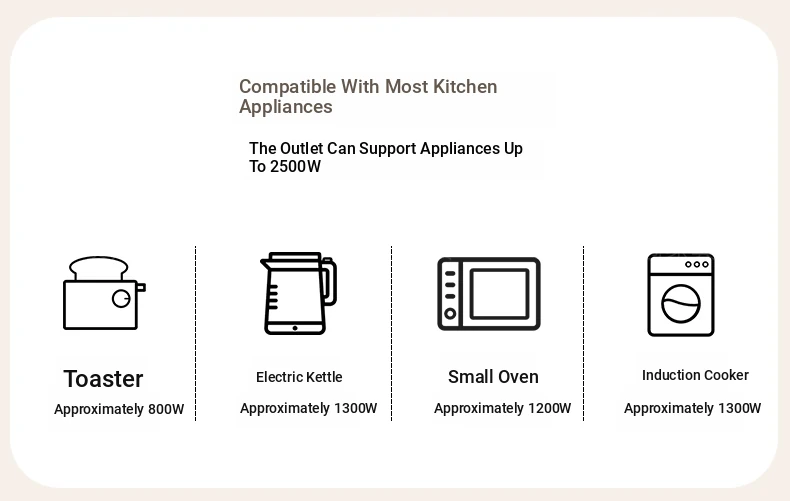 Compatible With Most Kitchen Appliances

The Outlet Can Support Appliances Up To 2500W

Toaster
Approximately 800W

Electric Kettle
Approximately 1300W

Small Oven
Approximately 1200W

Induction Cooker
Approximately 1300W